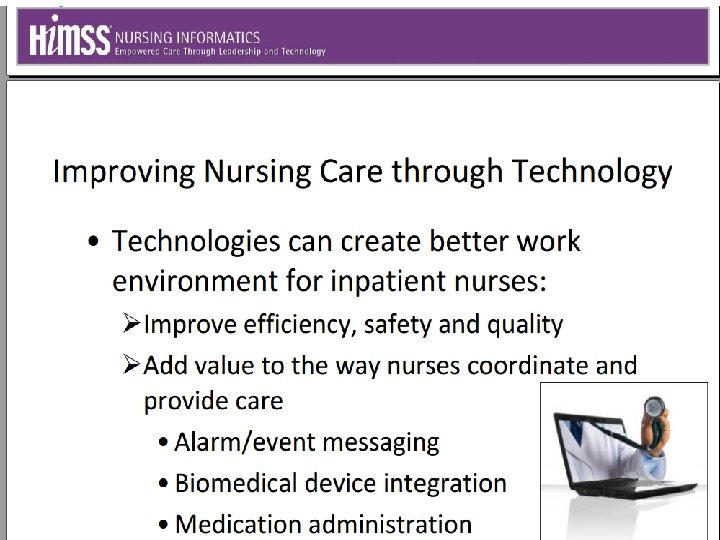 HIMSS NURSING INFORMATICS
Empowered Care Through Leadership and Technology

Improving Nursing Care through Technology

• Technologies can create better work environment for inpatient nurses:
➢ Improve efficiency, safety and quality
➢ Add value to the way nurses coordinate and provide care
• Alarm/event messaging
• Biomedical device integration
• Medication administration